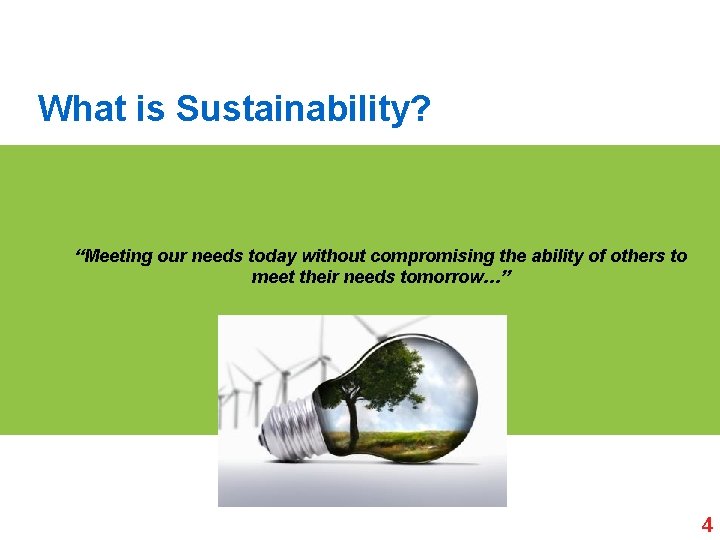 What is Sustainability?

“Meeting our needs today without compromising the ability of others to meet their needs tomorrow…”

4